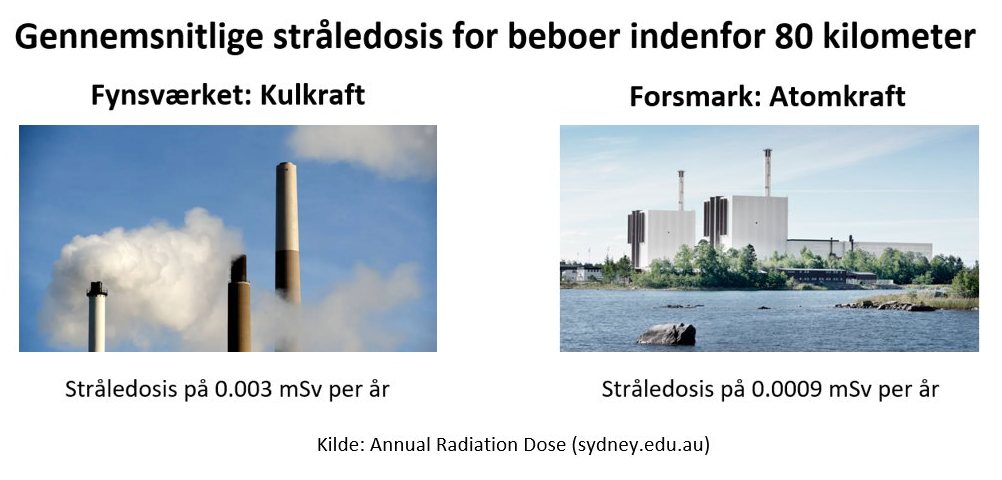 Gennemsnitlige stråledosis for beboer indenfor 80 kilometer

Fynsværket: Kulkraft

Stråledosis på 0.003 mSv per år

Forsmark: Atomkraft

Stråledosis på 0.0009 mSv per år

Kilde: Annual Radiation Dose (sydney.edu.au)